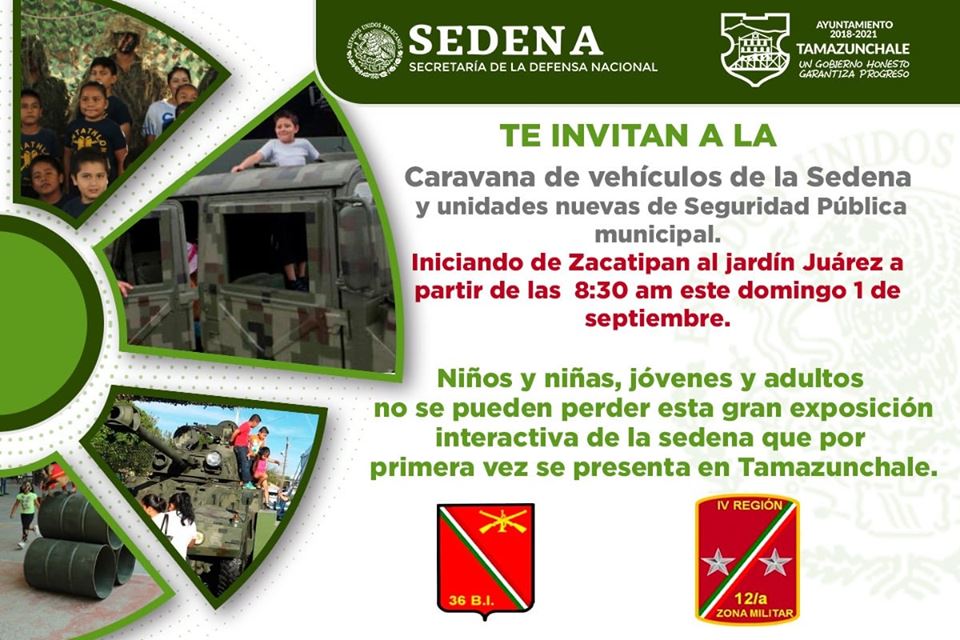 ESTADOS UNIDOS MEXICANOS

SEDENA
SECRETARÍA DE LA DEFENSA NACIONAL

AYUNTAMIENTO 2018-2021
TAMAZUNCHALE
UN GOBIERNO HONESTO GARANTIZA PROGRESO

TE INVITAN A LA

Caravana de vehículos de la Sedena y unidades nuevas de Seguridad Pública municipal.

Iniciando de Zacatipan al jardín Juárez a partir de las 8:30 am este domingo 1 de septiembre.

Niños y niñas, jóvenes y adultos no se pueden perder esta gran exposición interactiva de la sedena que por primera vez se presenta en Tamazunchale.

36 B.I.

IV REGIÓN
12/a
ZONA MILITAR